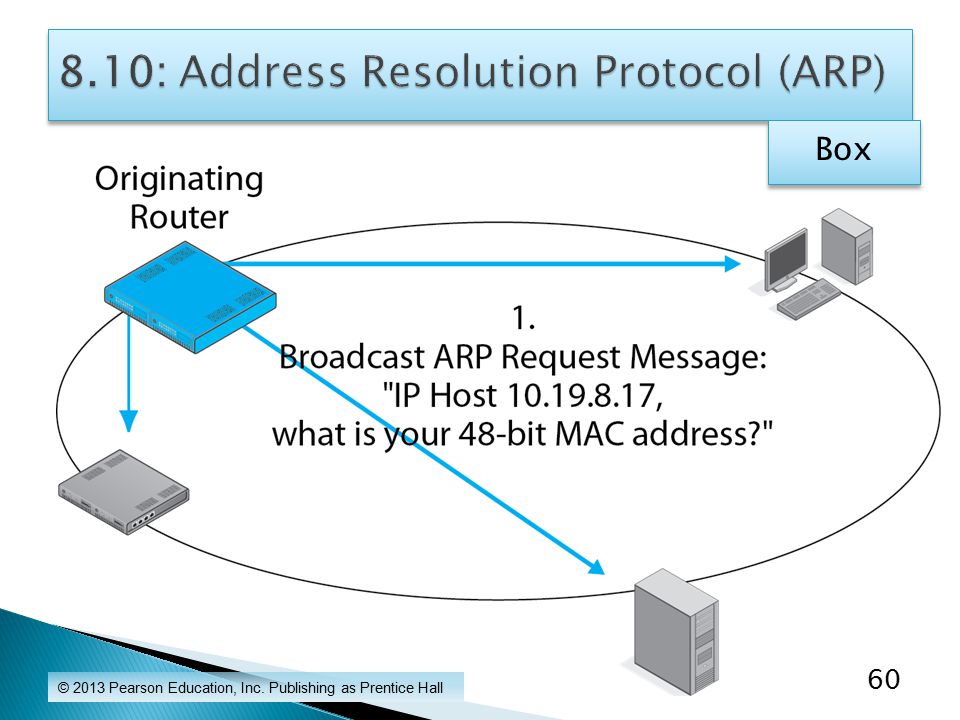 8.10: Address Resolution Protocol (ARP)

Box

Originating Router

1.
Broadcast ARP Request Message:
"IP Host 10.19.8.17,
what is your 48-bit MAC address?"

© 2013 Pearson Education, Inc. Publishing as Prentice Hall

60